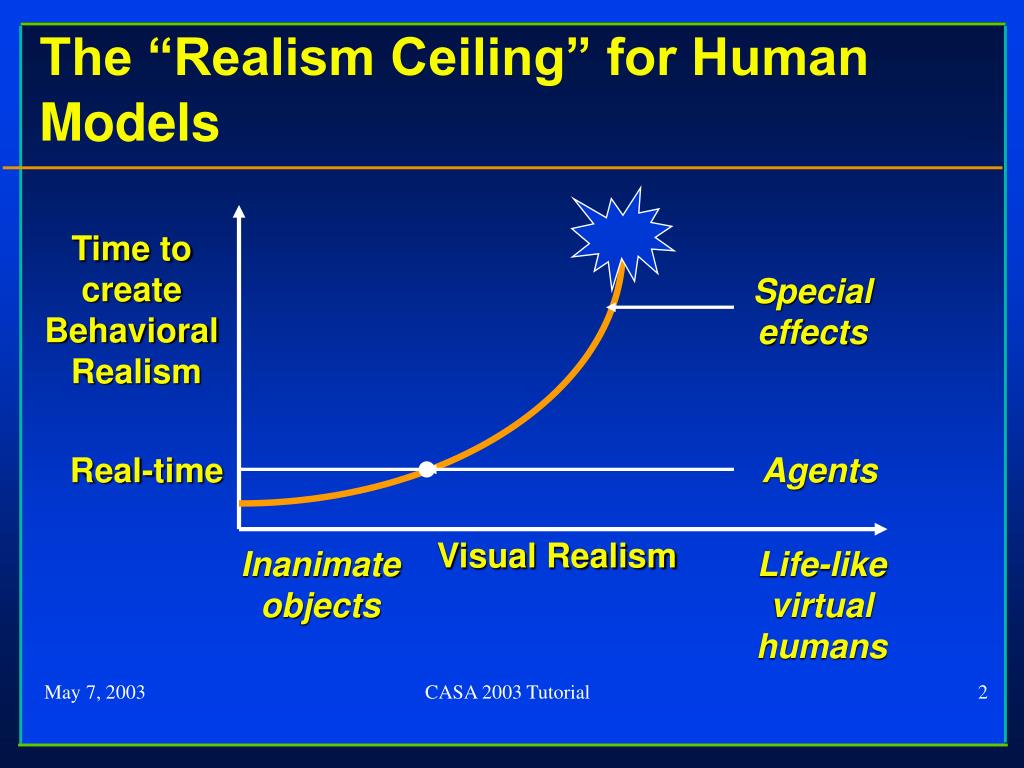 The “Realism Ceiling” for Human Models

Time to create Behavioral Realism

Special effects

Real-time

Agents

Inanimate objects

Visual Realism

Life-like virtual humans

May 7, 2003

CASA 2003 Tutorial

2